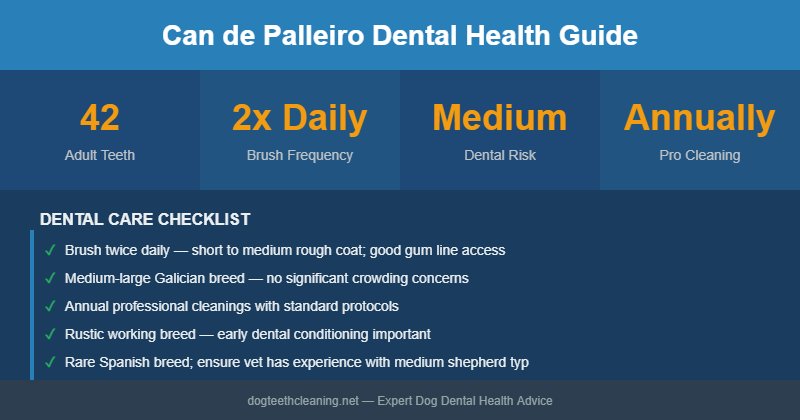 Can de Palleiro Dental Health Guide

42
Adult Teeth

2x Daily
Brush Frequency

Medium
Dental Risk

Annually
Pro Cleaning

DENTAL CARE CHECKLIST

✓ Brush twice daily — short to medium rough coat; good gum line access

✓ Medium-large Galician breed — no significant crowding concerns

✓ Annual professional cleanings with standard protocols

✓ Rustic working breed — early dental conditioning important

✓ Rare Spanish breed; ensure vet has experience with medium shepherd typ

dogteethcleaning.net — Expert Dog Dental Health Advice